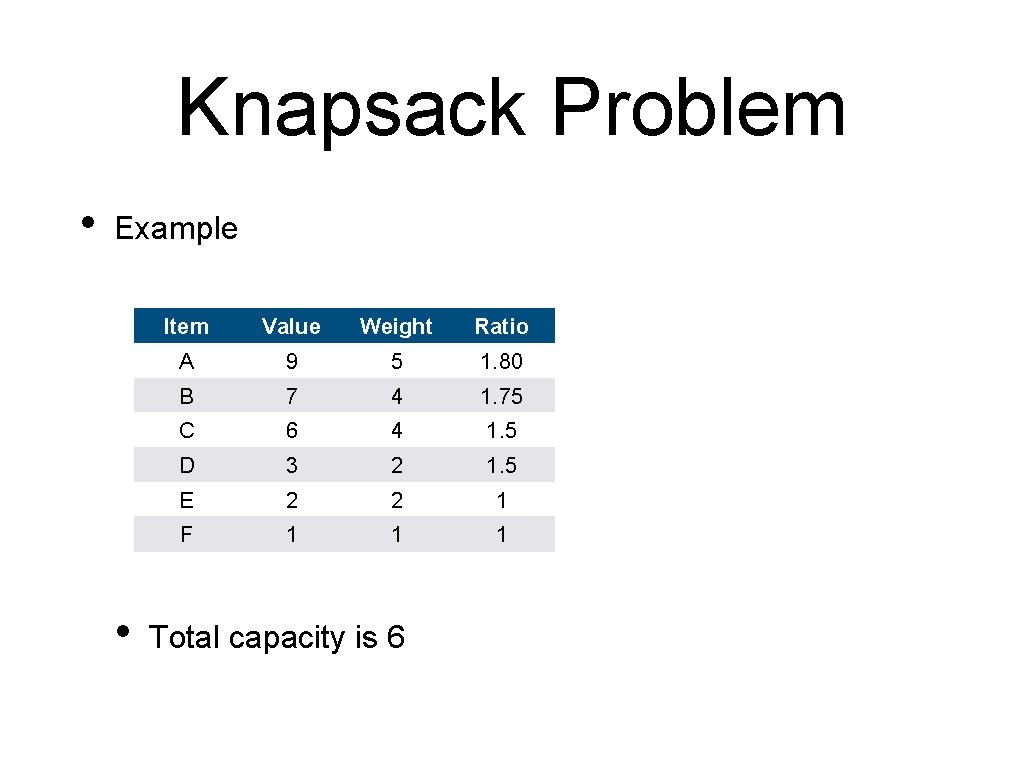 Knapsack Problem

• Example

| Item | Value | Weight | Ratio |
|---|---|---|---|
| A | 9 | 5 | 1.80 |
| B | 7 | 4 | 1.75 |
| C | 6 | 4 | 1.5 |
| D | 3 | 2 | 1.5 |
| E | 2 | 2 | 1 |
| F | 1 | 1 | 1 |

• Total capacity is 6